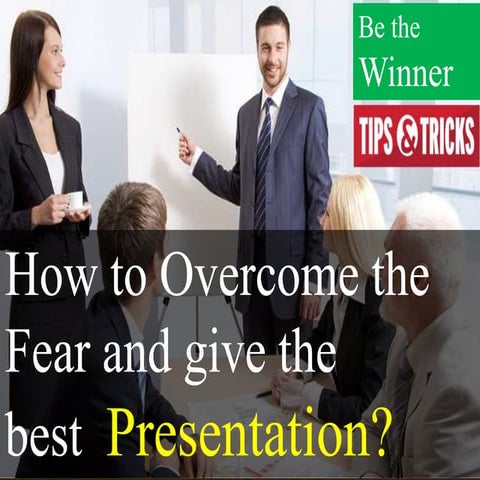 Be the Winner

TIPS & TRICKS

How to Overcome the Fear and give the best Presentation?